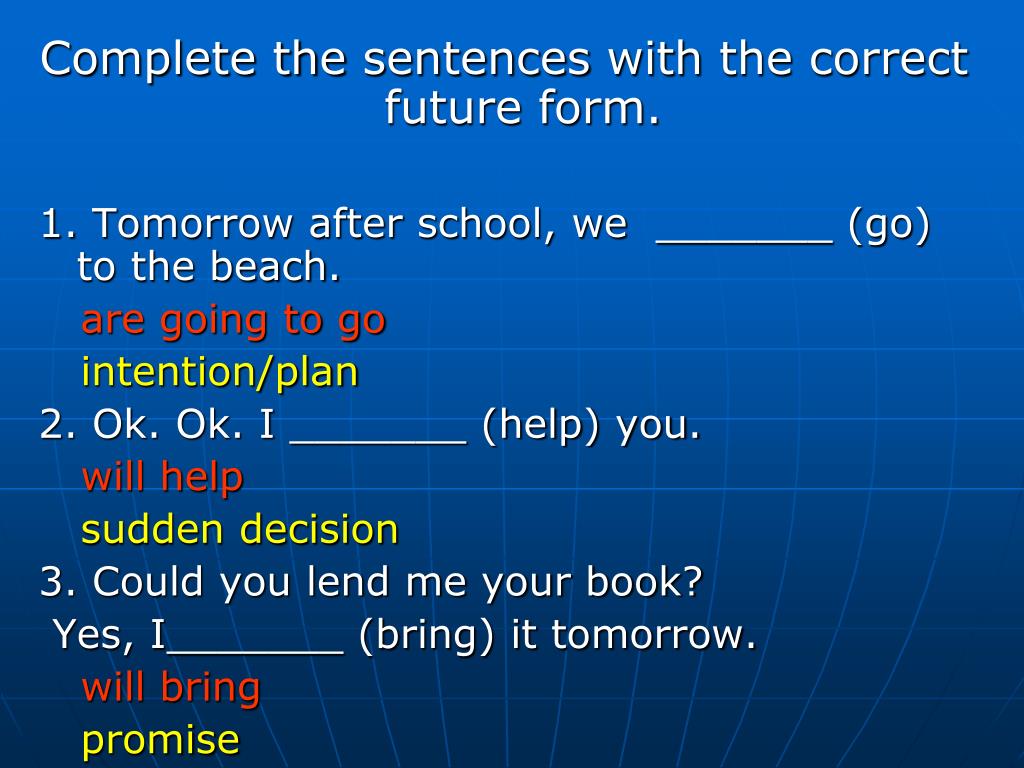 Complete the sentences with the correct future form.

1. Tomorrow after school, we _______ (go) to the beach.

are going to go

intention/plan

2. Ok. Ok. I _______ (help) you.

will help

sudden decision

3. Could you lend me your book?

Yes, I_______ (bring) it tomorrow.

will bring

promise